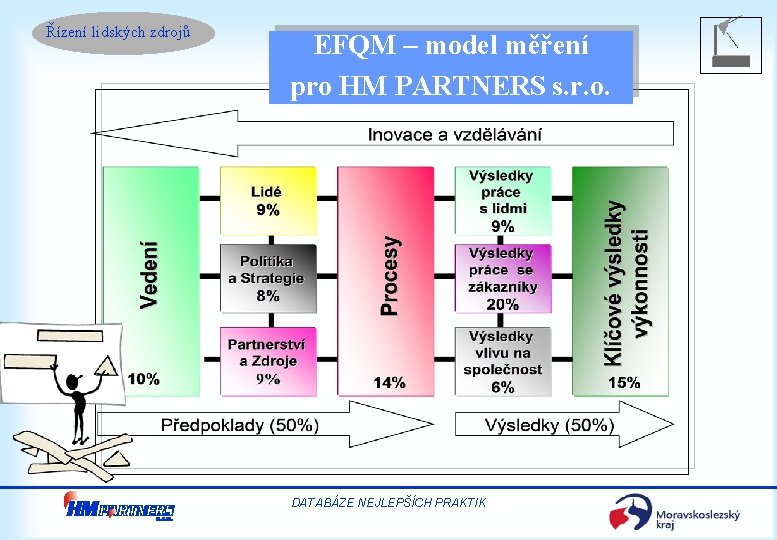 Řízení lidských zdrojů

EFQM – model měření pro HM PARTNERS s.r.o.

Inovace a vzdělávání

Vedení

10%

Lidé
9%

Politika a Strategie
8%

Partnerství a Zdroje
9%

Procesy

14%

Výsledky práce s lidmi
9%

Výsledky práce se zákazníky
20%

Výsledky vlivu na společnost
6%

Klíčové výsledky výkonnosti

15%

Předpoklady (50%)

Výsledky (50%)

HM PARTNERS

DATABÁZE NEJLEPŠÍCH PRAKTIK

Moravskoslezský kraj